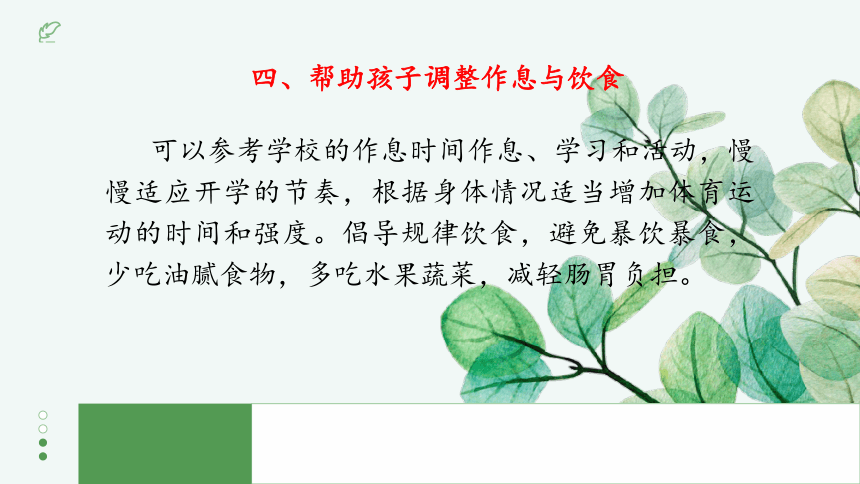 四、帮助孩子调整作息与饮食

可以参考学校的作息时间作息、学习和活动，慢慢适应开学的节奏，根据身体情况适当增加体育运动的时间和强度。倡导规律饮食，避免暴饮暴食，少吃油腻食物，多吃水果蔬菜，减轻肠胃负担。